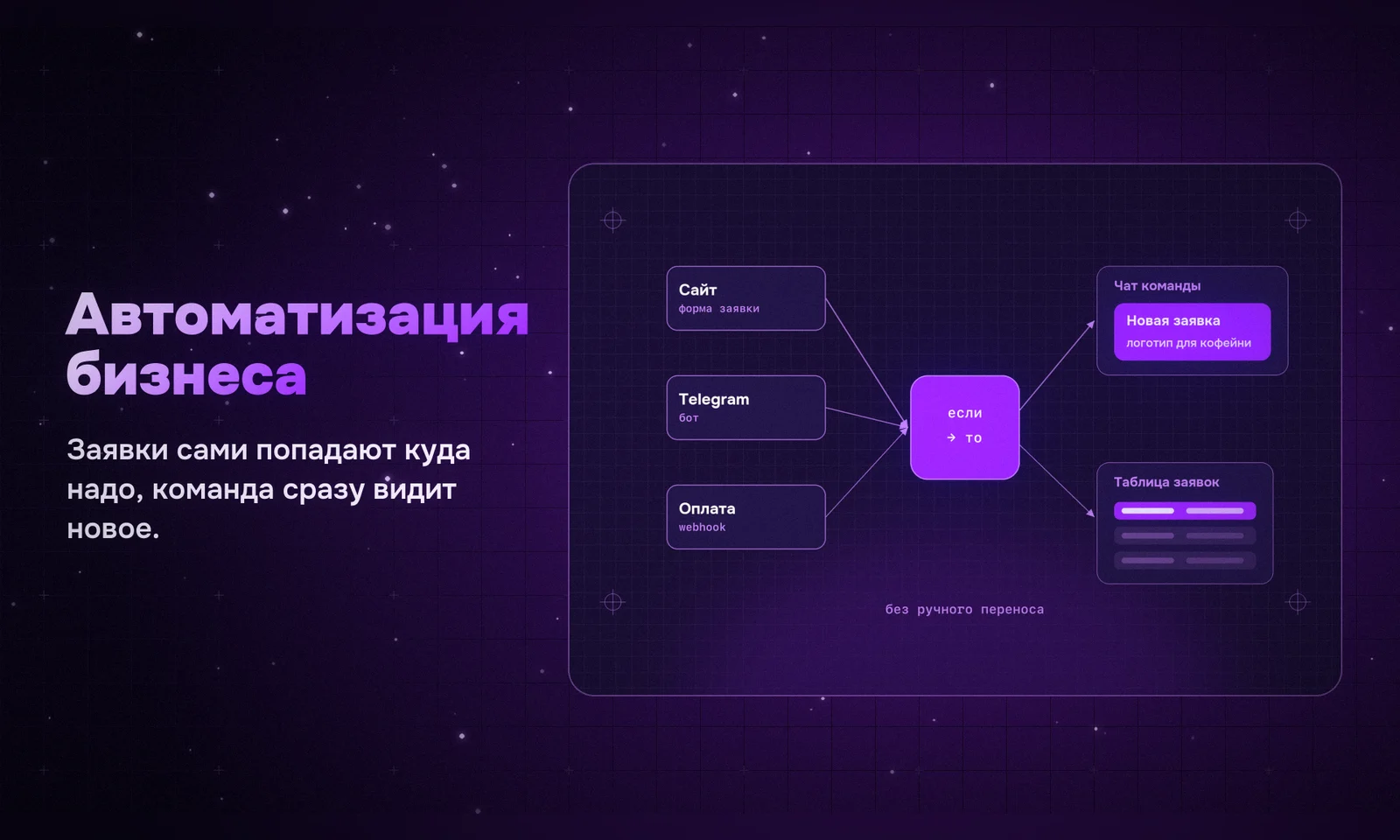 Автоматизация бизнеса

Заявки сами попадают куда надо, команда сразу видит новое.

Сайт
форма заявки

Telegram
бот

Оплата
webhook

если
→ то

Чат команды

Новая заявка
логотип для кофейни

Таблица заявок

без ручного переноса